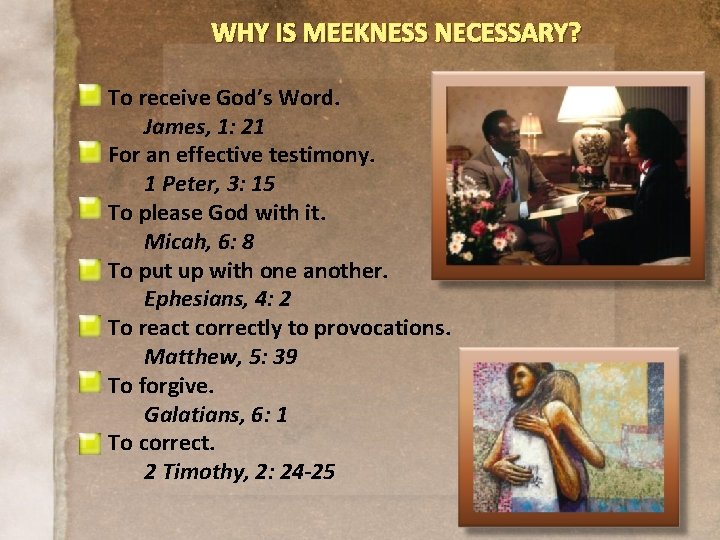 WHY IS MEEKNESS NECESSARY?

To receive God's Word.
James, 1: 21

For an effective testimony.
1 Peter, 3: 15

To please God with it.
Micah, 6: 8

To put up with one another.
Ephesians, 4: 2

To react correctly to provocations.
Matthew, 5: 39

To forgive.
Galatians, 6: 1

To correct.
2 Timothy, 2: 24-25